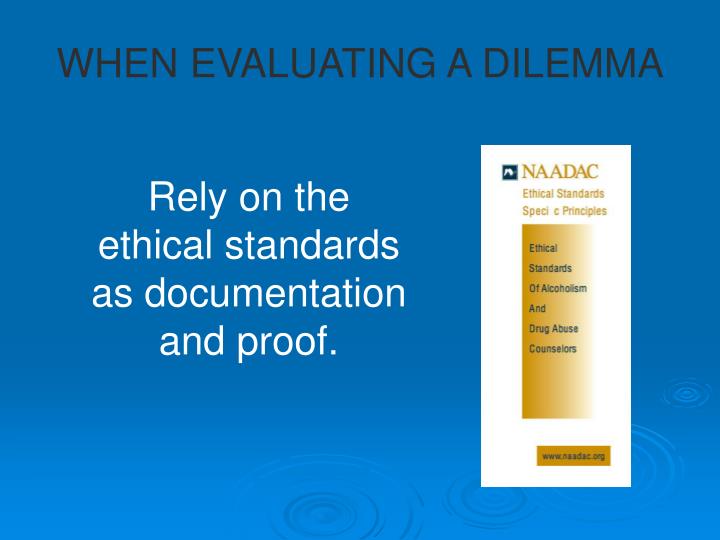 WHEN EVALUATING A DILEMMA

Rely on the ethical standards as documentation and proof.

NAADAC
Ethical Standards
Speci c Principles

Ethical
Standards
Of Alcoholism
And
Drug Abuse
Counselors

www.naadac.org